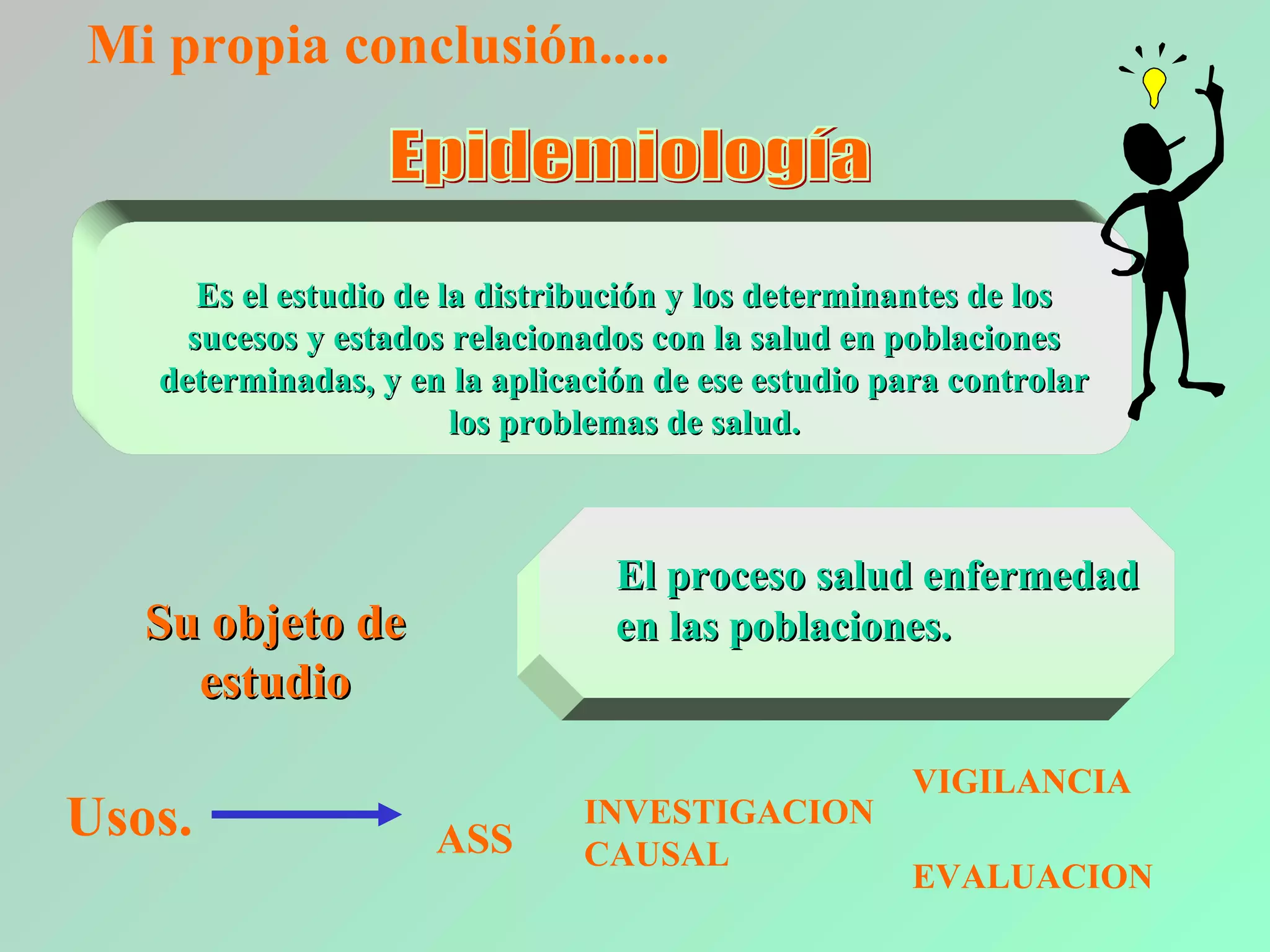 Mi propia conclusión.....

Epidemiología

Es el estudio de la distribución y los determinantes de los sucesos y estados relacionados con la salud en poblaciones determinadas, y en la aplicación de ese estudio para controlar los problemas de salud.

Su objeto de estudio

El proceso salud enfermedad en las poblaciones.

Usos.

ASS

INVESTIGACION CAUSAL

VIGILANCIA

EVALUACION